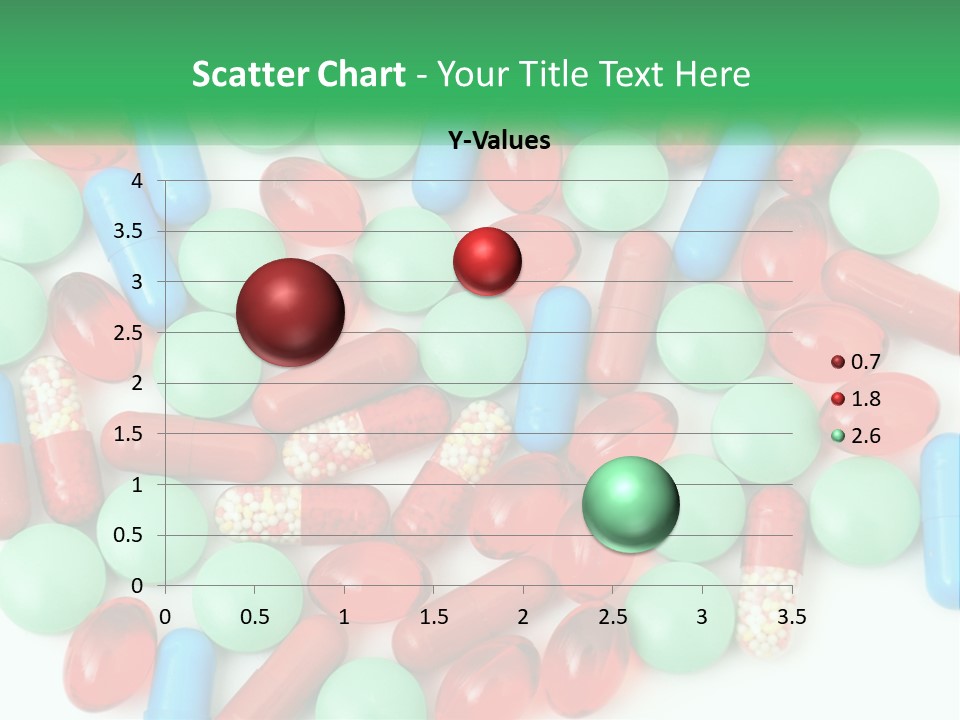 Scatter Chart - Your Title Text Here

Y-Values

4
3.5
3
2.5
2
1.5
1
0.5
0

0 0.5 1 1.5 2 2.5 3 3.5

0.7
1.8
2.6